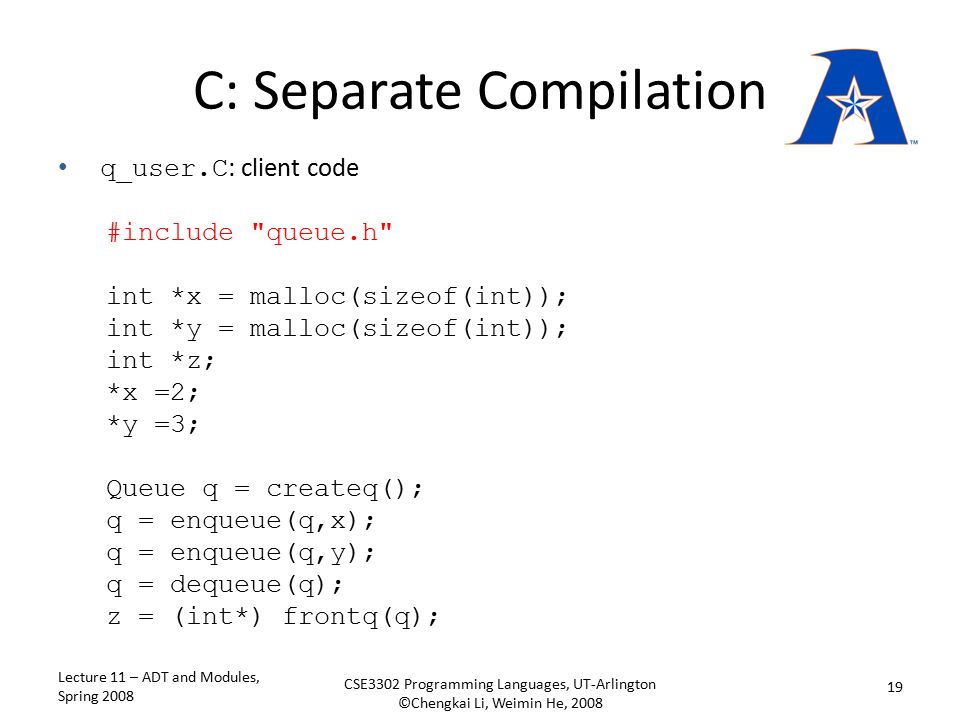 C: Separate Compilation

• q_user.C: client code

#include "queue.h"

int *x = malloc(sizeof(int));
int *y = malloc(sizeof(int));
int *z;
*x =2;
*y =3;

Queue q = createq();
q = enqueue(q,x);
q = enqueue(q,y);
q = dequeue(q);
z = (int*) frontq(q);

Lecture 11 – ADT and Modules, Spring 2008

CSE3302 Programming Languages, UT-Arlington ©Chengkai Li, Weimin He, 2008

19